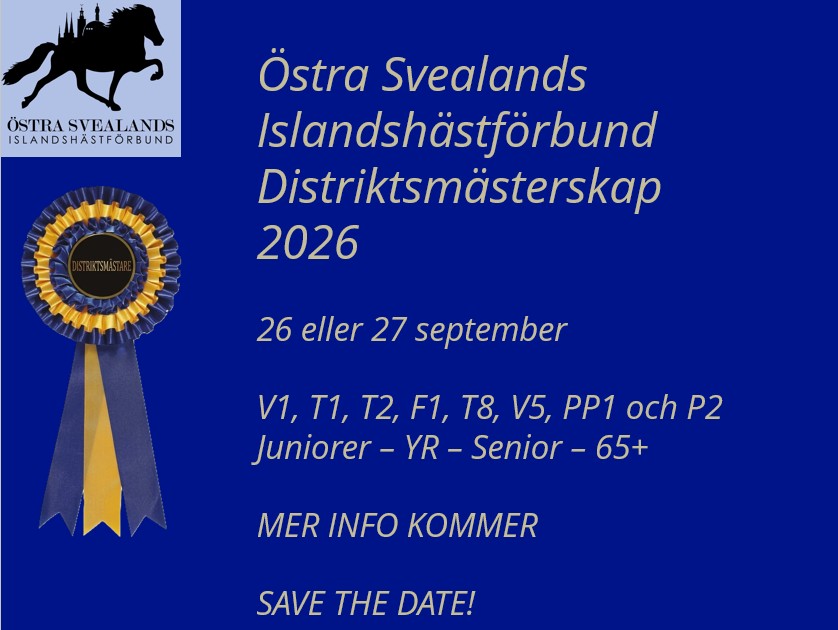 ÖSTRA SVEALANDS
ISLANDSHÄSTFÖRBUND

DISTRIKTSMÄSTARE

Östra Svealands Islandshästförbund Distriktsmästerskap 2026

26 eller 27 september

V1, T1, T2, F1, T8, V5, PP1 och P2
Juniorer – YR – Senior – 65+

MER INFO KOMMER

SAVE THE DATE!